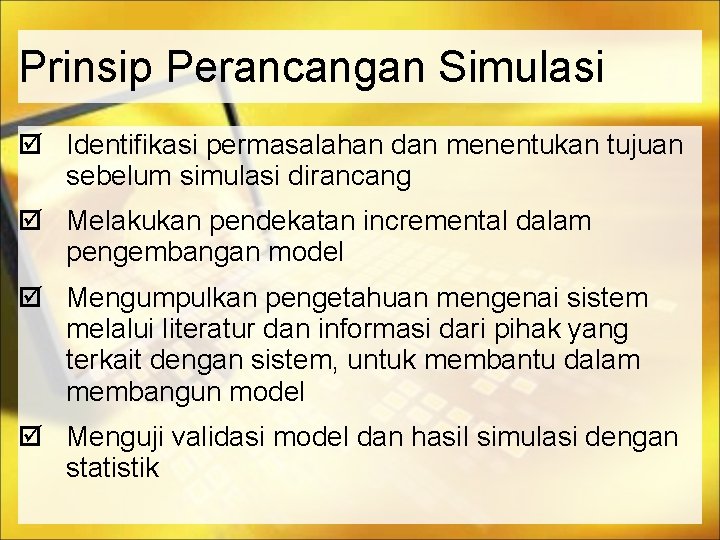 Prinsip Perancangan Simulasi

☑ Identifikasi permasalahan dan menentukan tujuan sebelum simulasi dirancang

☑ Melakukan pendekatan incremental dalam pengembangan model

☑ Mengumpulkan pengetahuan mengenai sistem melalui literatur dan informasi dari pihak yang terkait dengan sistem, untuk membantu dalam membangun model

☑ Menguji validasi model dan hasil simulasi dengan statistik